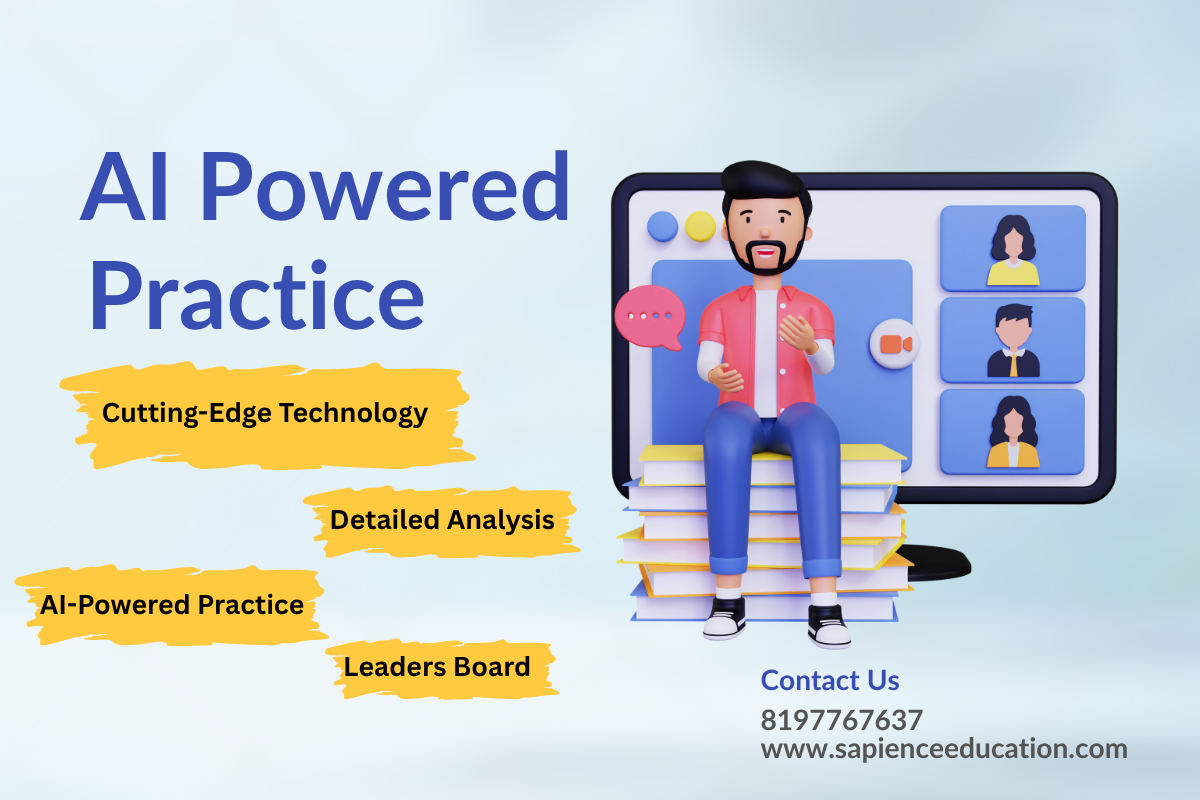 AI Powered Practice

Cutting-Edge Technology

Detailed Analysis

AI-Powered Practice

Leaders Board

Contact Us
8197767637
www.sapienceeducation.com